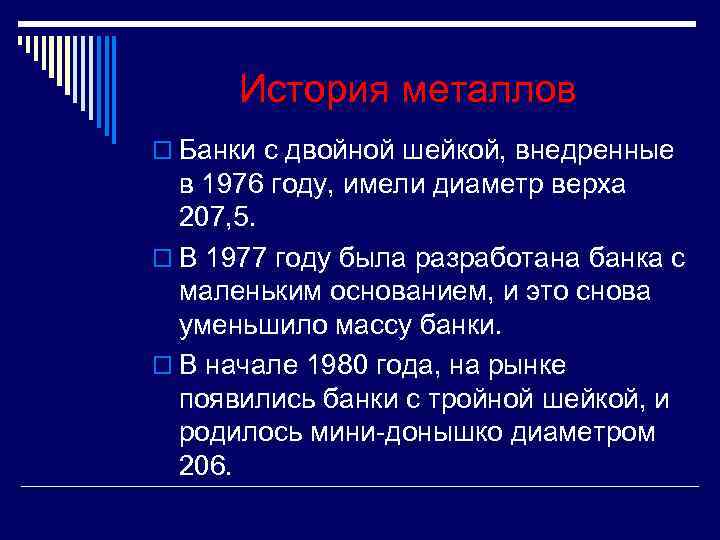 История металлов

Банки с двойной шейкой, внедренные в 1976 году, имели диаметр верха 207,5.

В 1977 году была разработана банка с маленьким основанием, и это снова уменьшило массу банки.

В начале 1980 года, на рынке появились банки с тройной шейкой, и родилось мини-донышко диаметром 206.